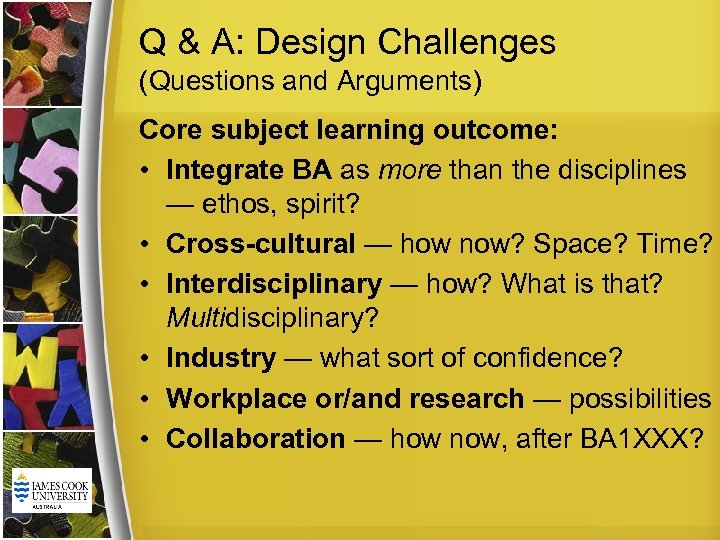 Q & A: Design Challenges
(Questions and Arguments)

Core subject learning outcome:
• Integrate BA as more than the disciplines — ethos, spirit?
• Cross-cultural — how now? Space? Time?
• Interdisciplinary — how? What is that? Multidisciplinary?
• Industry — what sort of confidence?
• Workplace or/and research — possibilities
• Collaboration — how now, after BA1XXX?

JAMES COOK UNIVERSITY
AUSTRALIA